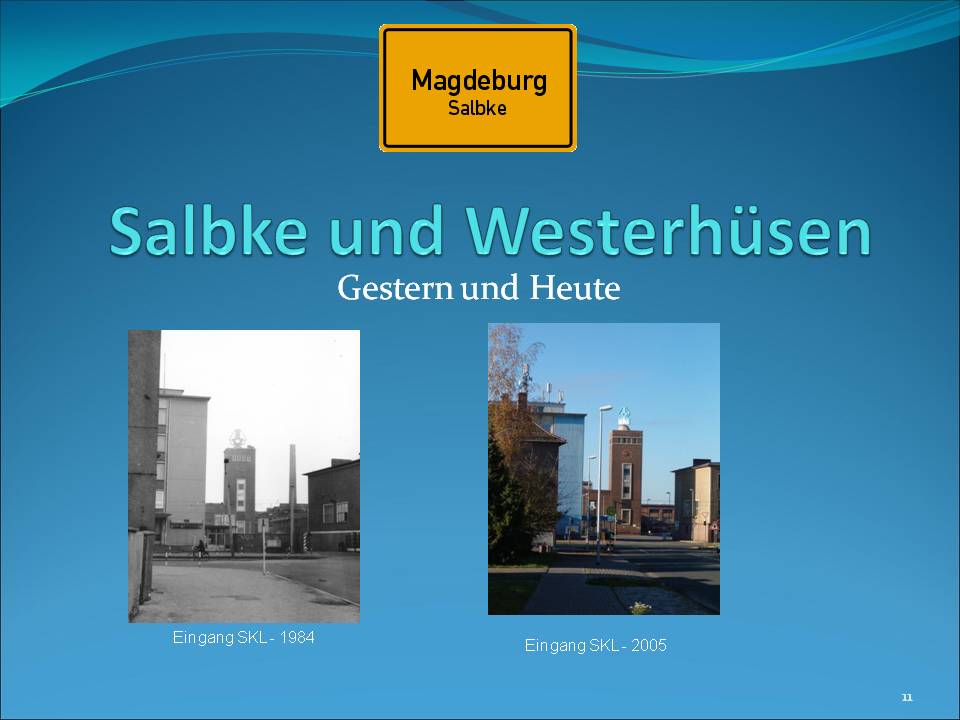 Magdeburg
Salbke

Salbke und Westerhüsen

Gestern und Heute

Eingang SKL - 1984

Eingang SKL - 2005

11